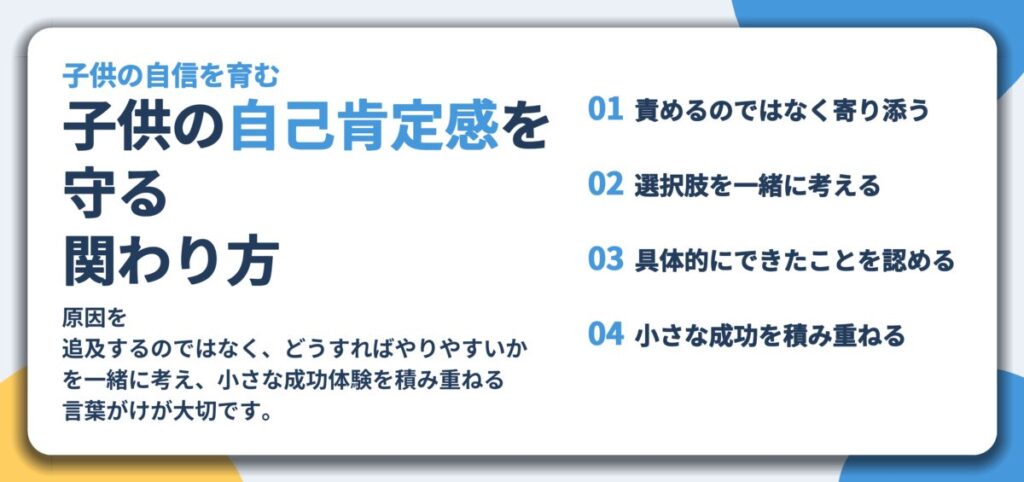 子供の自信を育む

子供の自己肯定感を守る関わり方

原因を追及するのではなく、どうすればやりやすいかを一緒に考え、小さな成功体験を積み重ねる言葉がけが大切です。

01 責めるのではなく寄り添う

02 選択肢を一緒に考える

03 具体的にできたことを認める

04 小さな成功を積み重ねる